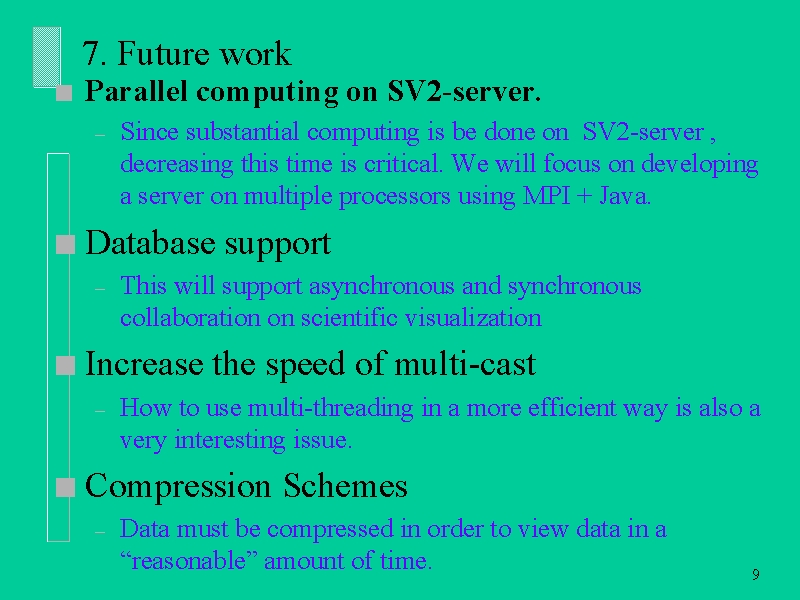 7. Future work

Parallel computing on SV2-server.

– Since substantial computing is be done on SV2-server , decreasing this time is critical. We will focus on developing a server on multiple processors using MPI + Java.

Database support

– This will support asynchronous and synchronous collaboration on scientific visualization

Increase the speed of multi-cast

– How to use multi-threading in a more efficient way is also a very interesting issue.

Compression Schemes

– Data must be compressed in order to view data in a “reasonable” amount of time.

9